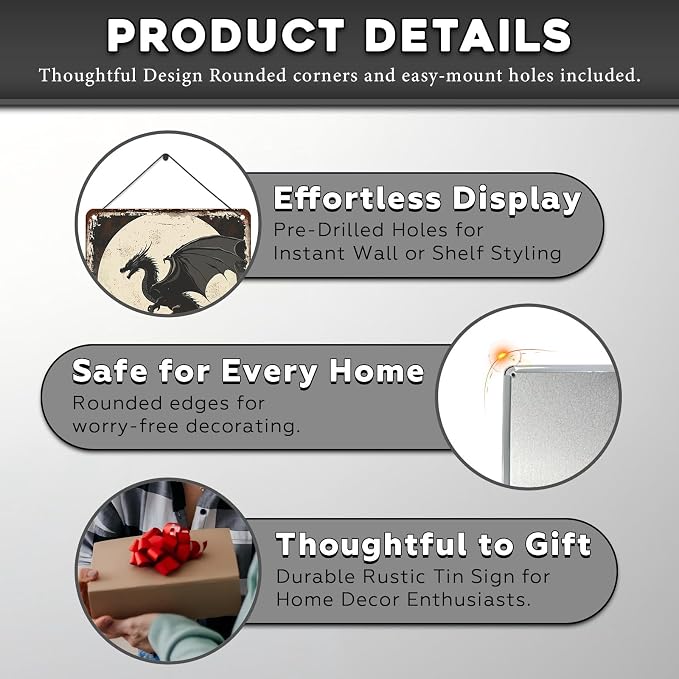 PRODUCT DETAILS
Thoughtful Design Rounded corners and easy-mount holes included.

Effortless Display
Pre-Drilled Holes for Instant Wall or Shelf Styling

Safe for Every Home
Rounded edges for worry-free decorating.

Thoughtful to Gift
Durable Rustic Tin Sign for Home Decor Enthusiasts.